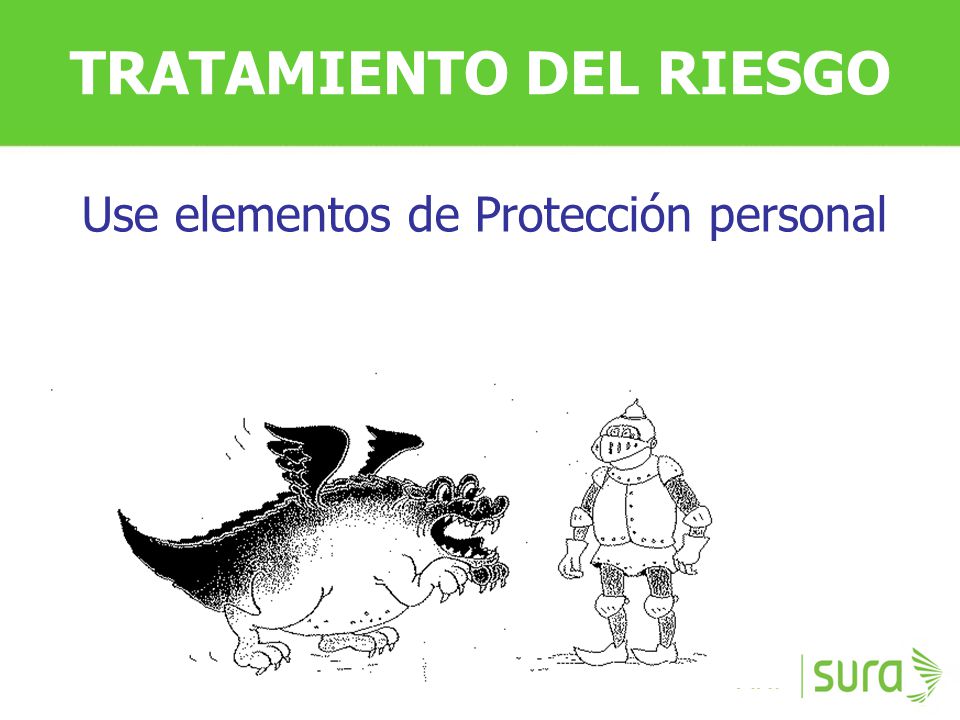 TRATAMIENTO DEL RIESGO

Use elementos de Protección personal

sura